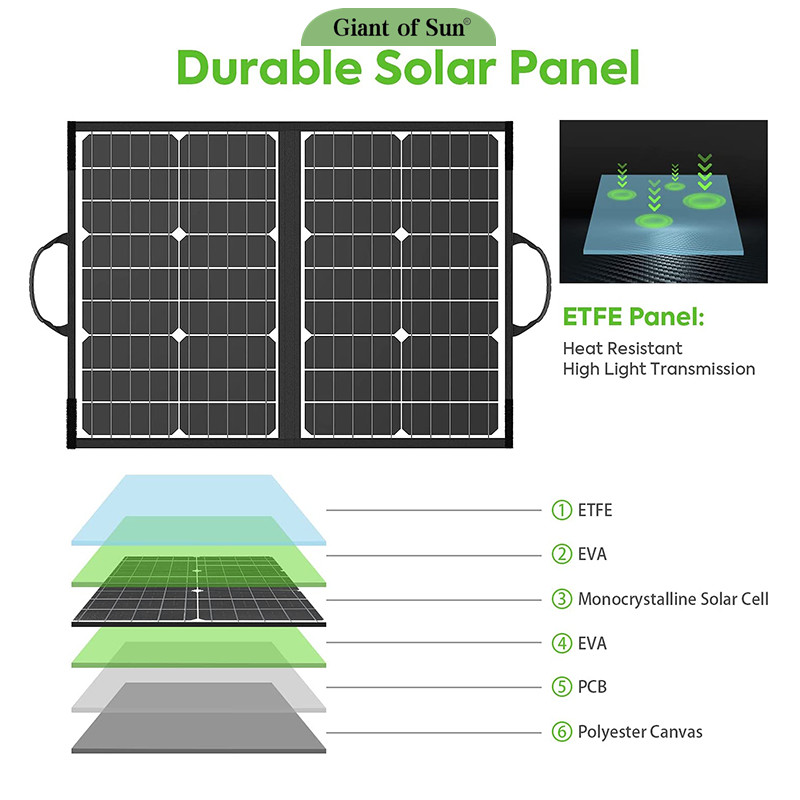 Giant of Sun®
Durable Solar Panel

ETFE Panel:
Heat Resistant
High Light Transmission

① ETFE
② EVA
③ Monocrystalline Solar Cell
④ EVA
⑤ PCB
⑥ Polyester Canvas